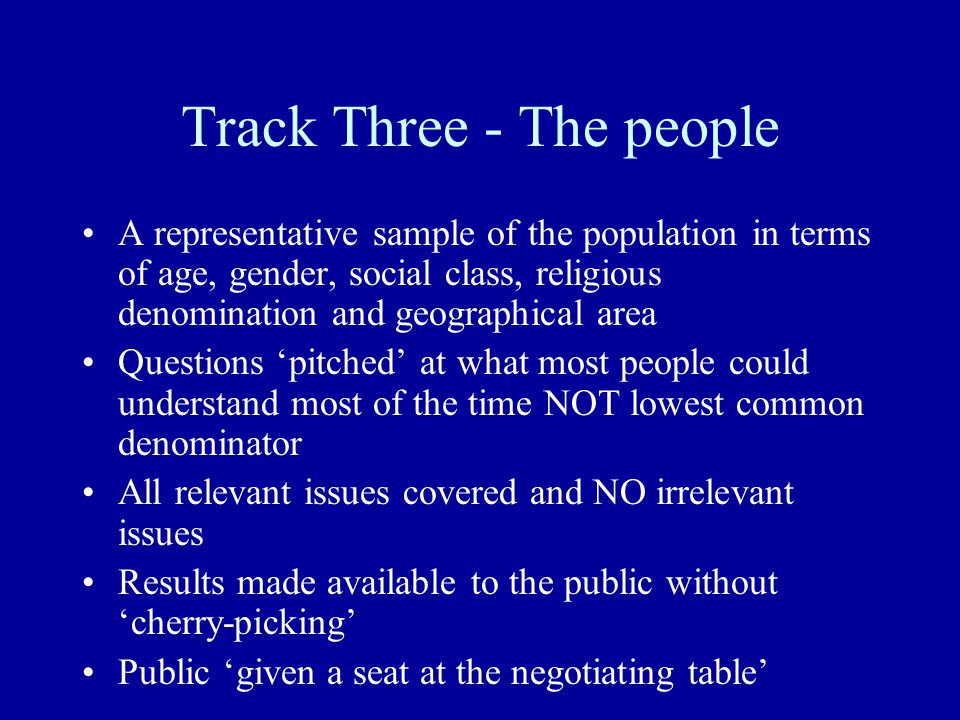 Track Three - The people

• A representative sample of the population in terms of age, gender, social class, religious denomination and geographical area
• Questions ‘pitched’ at what most people could understand most of the time NOT lowest common denominator
• All relevant issues covered and NO irrelevant issues
• Results made available to the public without ‘cherry-picking’
• Public ‘given a seat at the negotiating table’